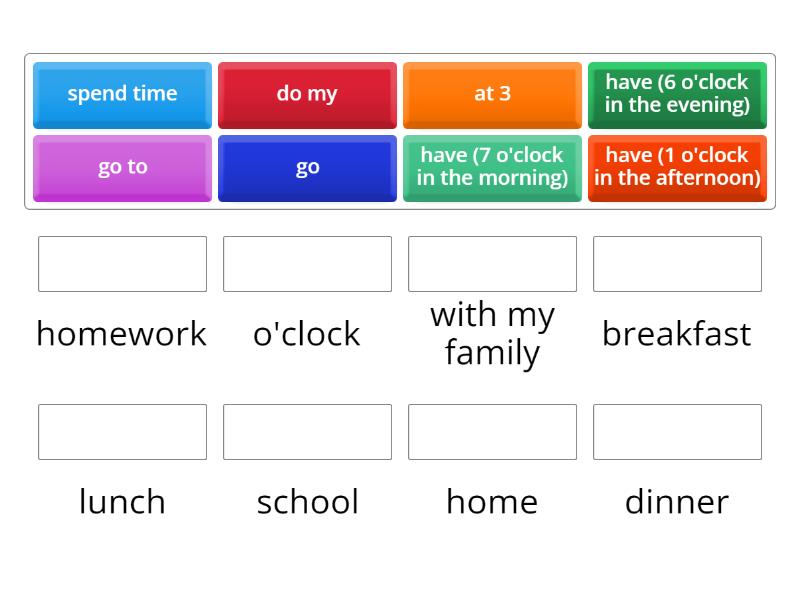 spend time

do my

at 3

have (6 o'clock in the evening)

go to

go

have (7 o'clock in the morning)

have (1 o'clock in the afternoon)

homework

o'clock

with my family

breakfast

lunch

school

home

dinner